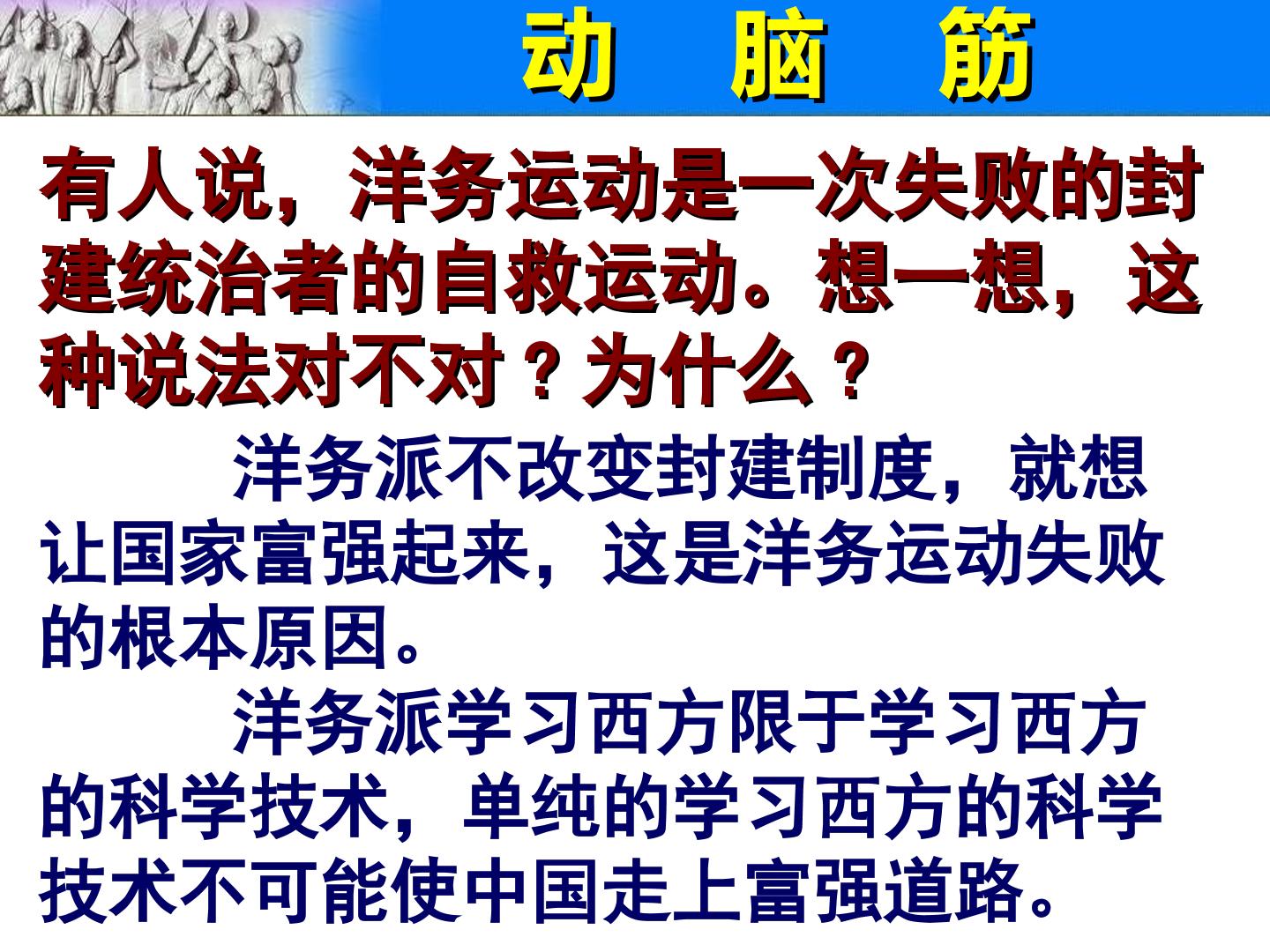 动 脑 筋

有人说，洋务运动是一次失败的封建统治者的自救运动。想一想，这种说法对不对？为什么？

洋务派不改变封建制度，就想让国家富强起来，这是洋务运动失败的根本原因。

洋务派学习西方限于学习西方的科学技术，单纯的学习西方的科学技术不可能使中国走上富强道路。